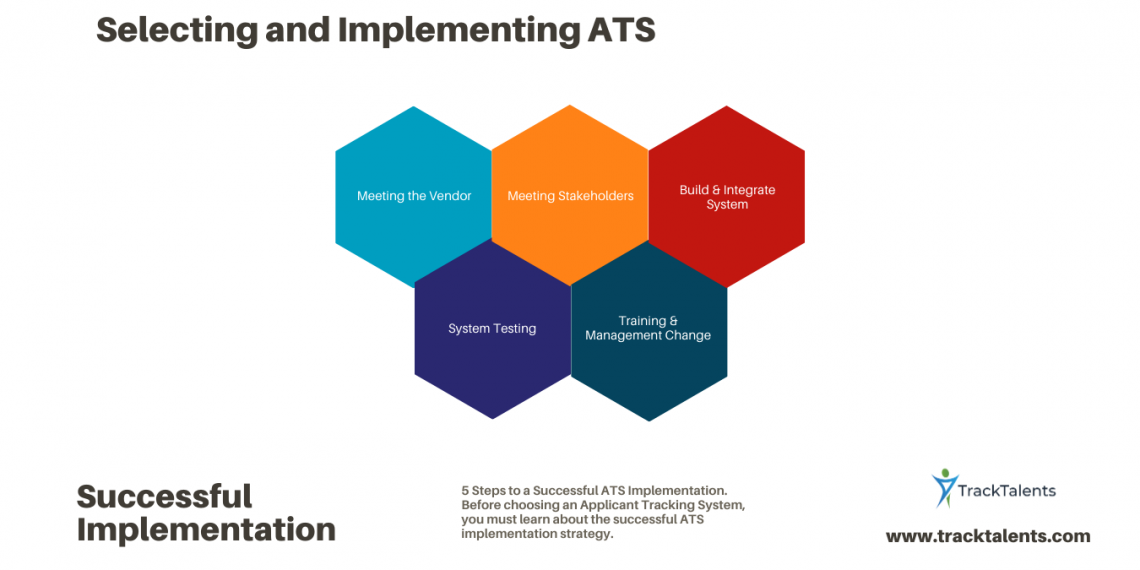 Selecting and Implementing ATS

Meeting the Vendor

Meeting Stakeholders

Build & Integrate System

System Testing

Training & Management Change

Successful Implementation

5 Steps to a Successful ATS Implementation. Before choosing an Applicant Tracking System, you must learn about the successful ATS implementation strategy.

TrackTalents

www.tracktalents.com